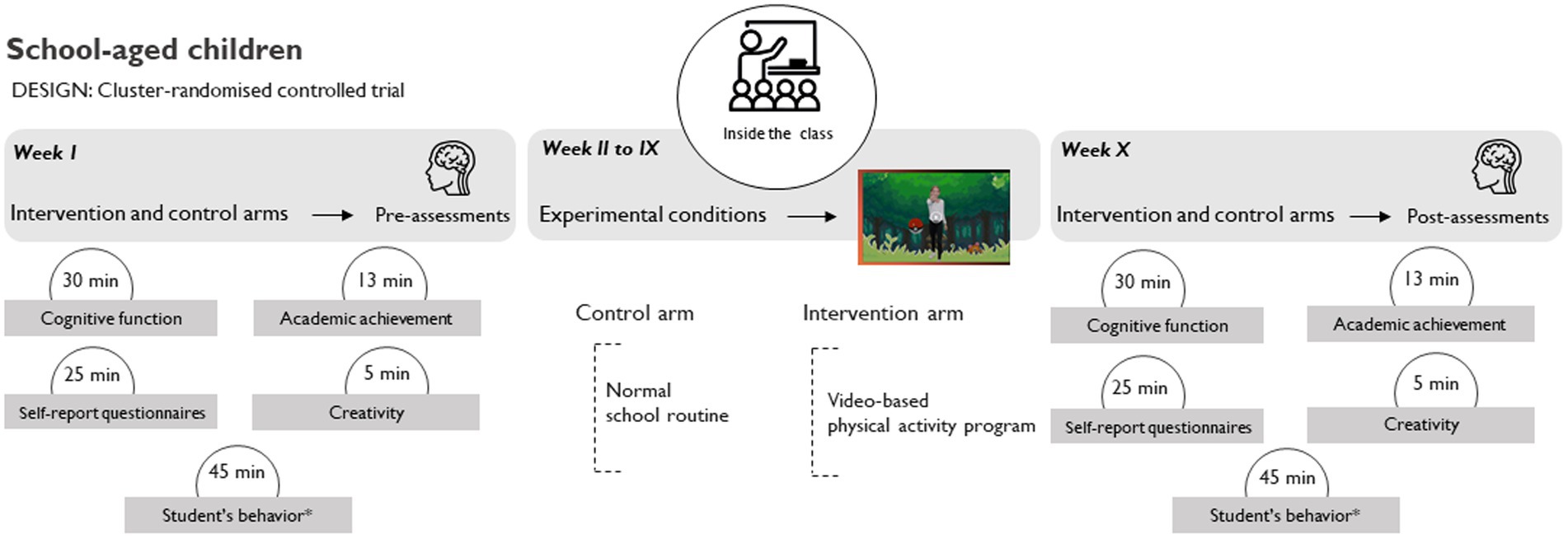 School-aged children

DESIGN: Cluster-randomised controlled trial

Inside the class

Week I

Intervention and control arms → Pre-assessments

30 min
Cognitive function

13 min
Academic achievement

25 min
Self-report questionnaires

5 min
Creativity

45 min
Student's behavior*

Week II to IX

Experimental conditions →

Control arm

Normal school routine

Intervention arm

Video-based physical activity program

Week X

Intervention and control arms → Post-assessments

30 min
Cognitive function

13 min
Academic achievement

25 min
Self-report questionnaires

5 min
Creativity

45 min
Student's behavior*